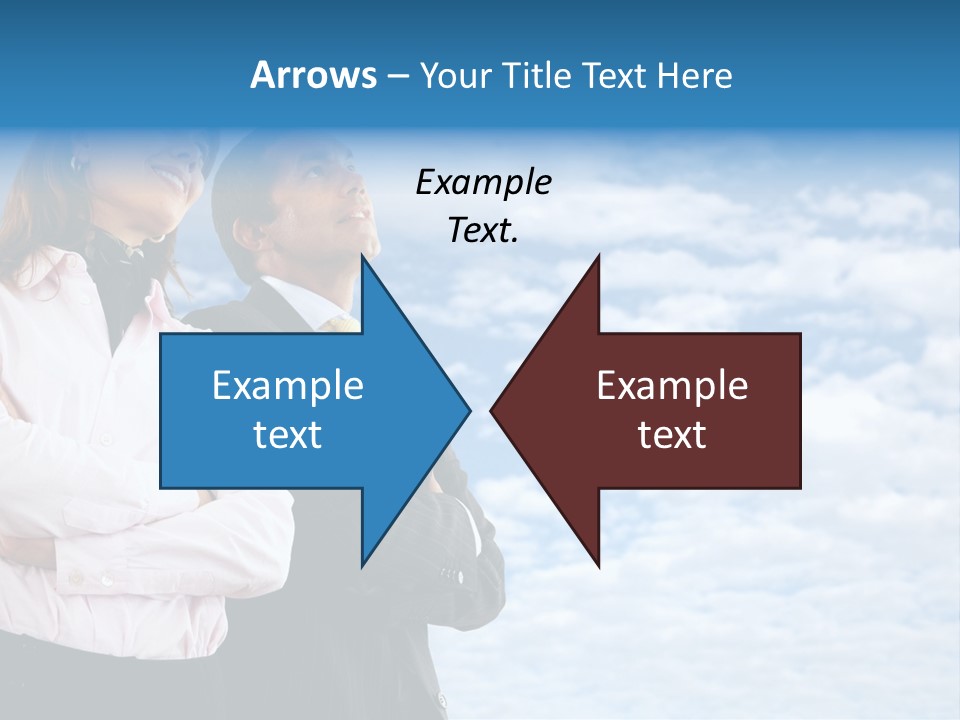 Arrows – Your Title Text Here

Example Text.

Example text

Example text